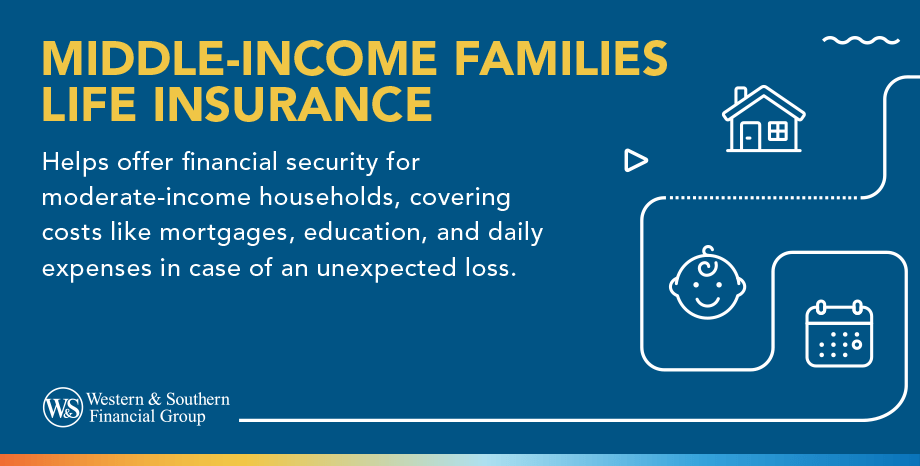 MIDDLE-INCOME FAMILIES LIFE INSURANCE

Helps offer financial security for moderate-income households, covering costs like mortgages, education, and daily expenses in case of an unexpected loss.

W&S Western & Southern Financial Group